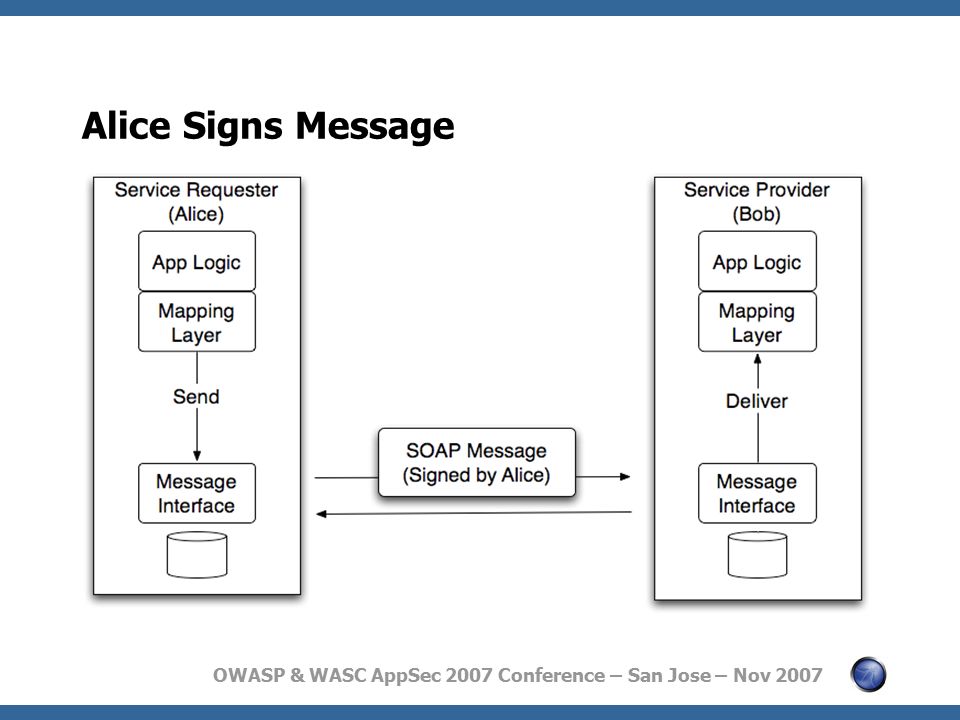 Alice Signs Message

Service Requester (Alice)

App Logic

Mapping Layer

Send

Message Interface

SOAP Message (Signed by Alice)

Service Provider (Bob)

App Logic

Mapping Layer

Deliver

Message Interface

OWASP & WASC AppSec 2007 Conference – San Jose – Nov 2007